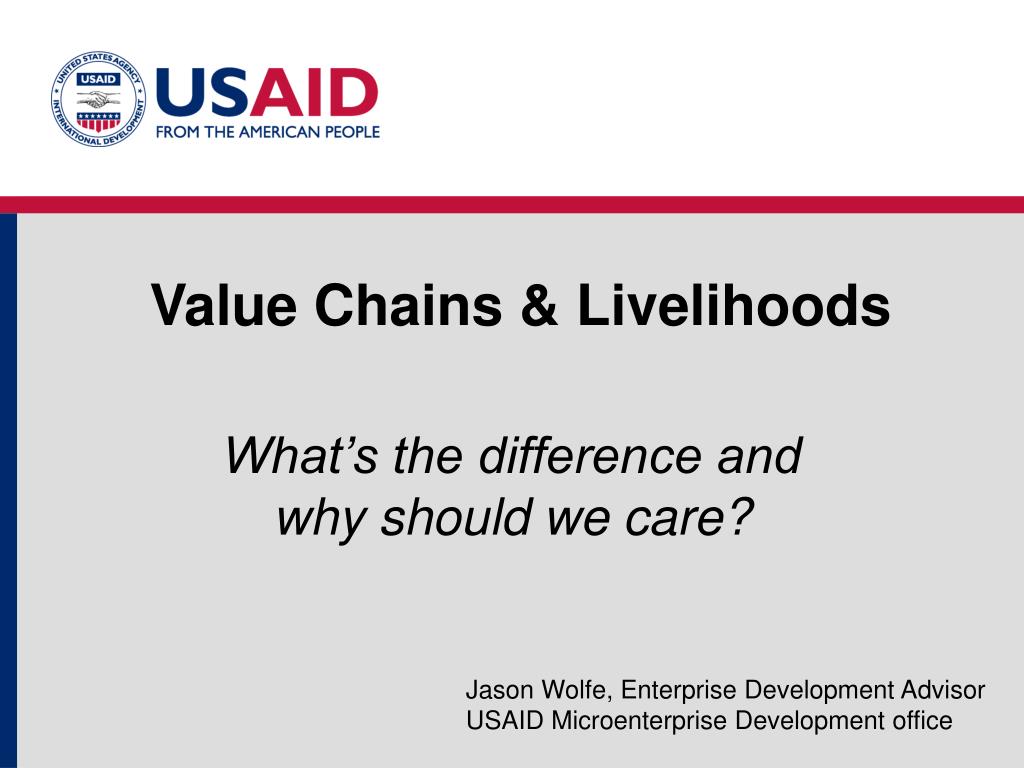 UNITED STATES AGENCY INTERNATIONAL DEVELOPMENT USAID

USAID
FROM THE AMERICAN PEOPLE

Value Chains & Livelihoods

What’s the difference and why should we care?

Jason Wolfe, Enterprise Development Advisor
USAID Microenterprise Development office